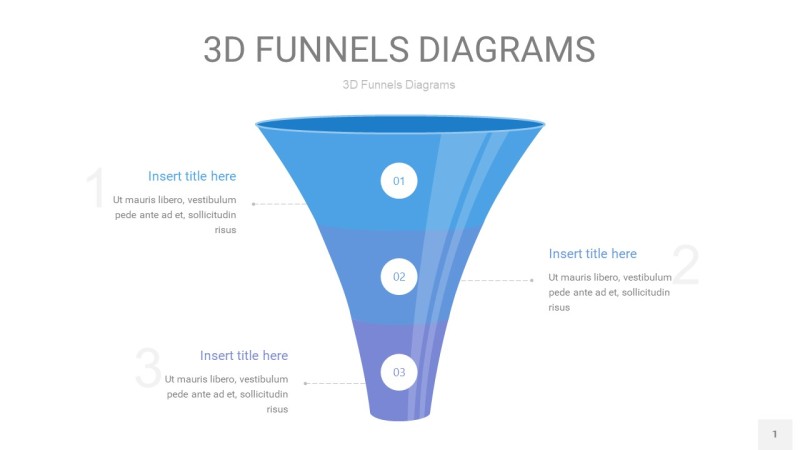 3D FUNNELS DIAGRAMS

3D Funnels Diagrams

1

Insert title here

Ut mauris libero, vestibulum pede ante ad et, sollicitudin risus

01

02

2

Insert title here

Ut mauris libero, vestibulum pede ante ad et, sollicitudin risus

3

Insert title here

Ut mauris libero, vestibulum pede ante ad et, sollicitudin risus

03

1